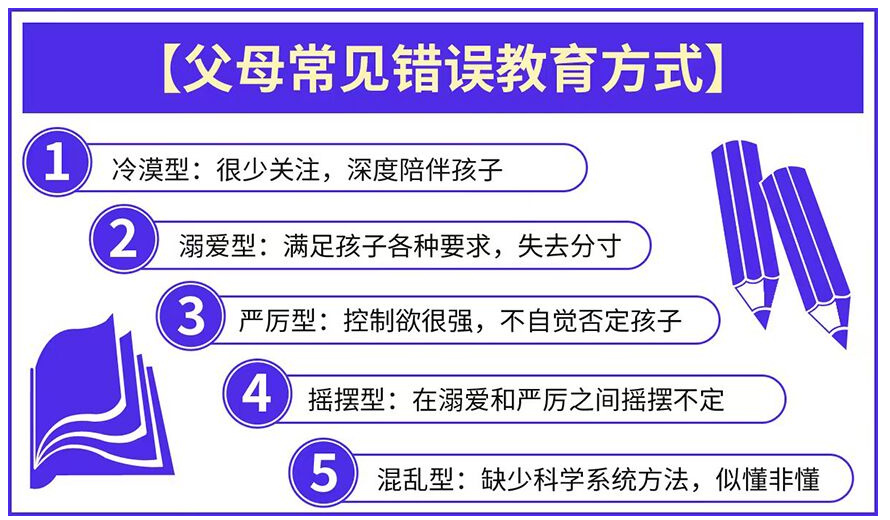 【父母常见错误教育方式】

1 冷漠型：很少关注，深度陪伴孩子

2 溺爱型：满足孩子各种要求，失去分寸

3 严厉型：控制欲很强，不自觉否定孩子

4 摇摆型：在溺爱和严厉之间摇摆不定

5 混乱型：缺少科学系统方法，似懂非懂